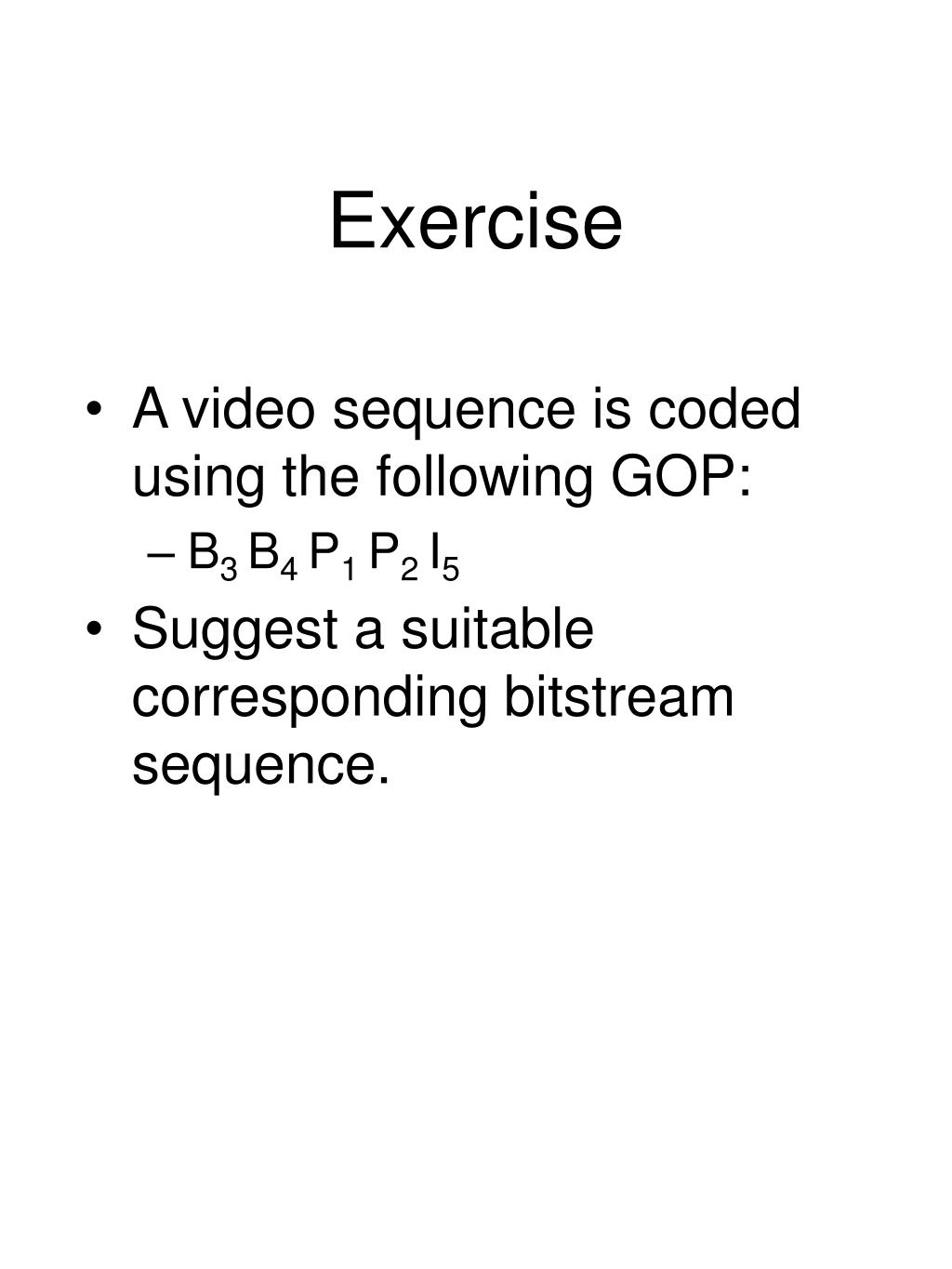 Exercise

• A video sequence is coded using the following GOP:
– $B_3$ $B_4$ $P_1$ $P_2$ $I_5$
• Suggest a suitable corresponding bitstream sequence.